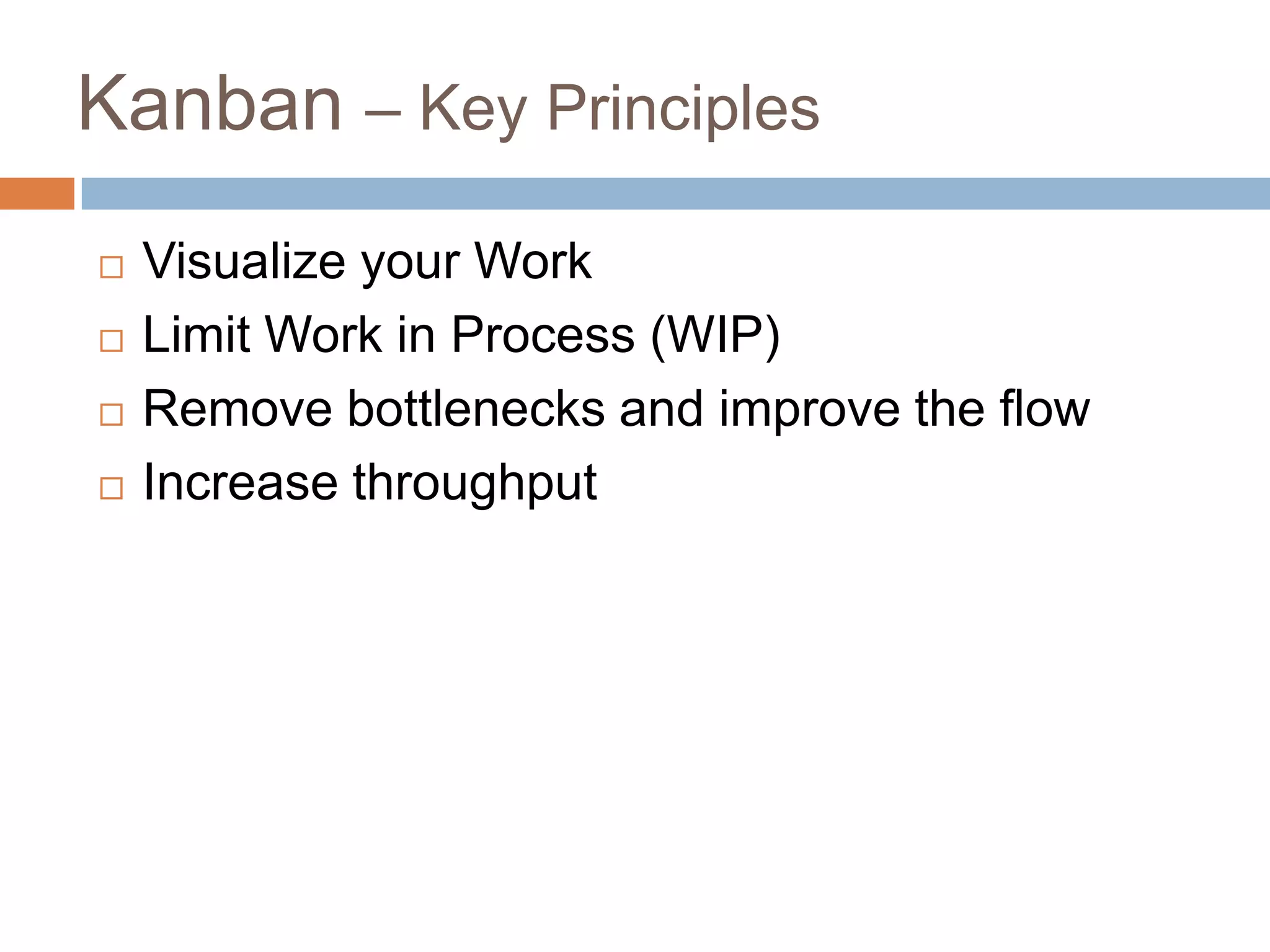 Kanban – Key Principles

□ Visualize your Work
□ Limit Work in Process (WIP)
□ Remove bottlenecks and improve the flow
□ Increase throughput